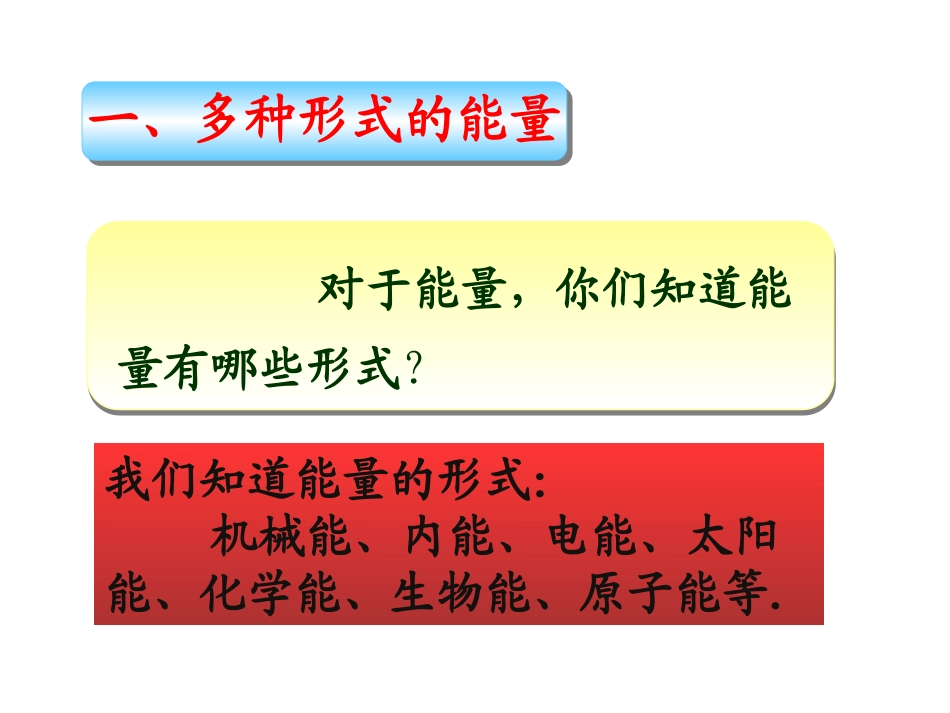 一、多种形式的能量

对于能量，你们知道能量有哪些形式?

我们知道能量的形式:
机械能、内能、电能、太阳能、化学能、生物能、原子能等.